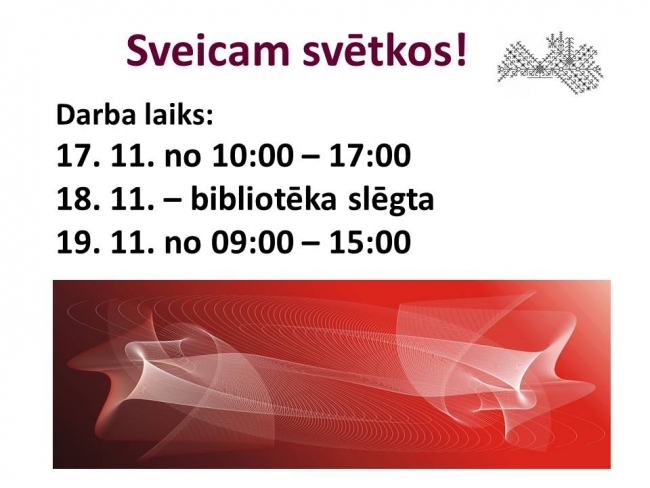 Sveicam svētkos!

Darba laiks:

17. 11. no 10:00 – 17:00

18. 11. – bibliotēka slēgta

19. 11. no 09:00 – 15:00